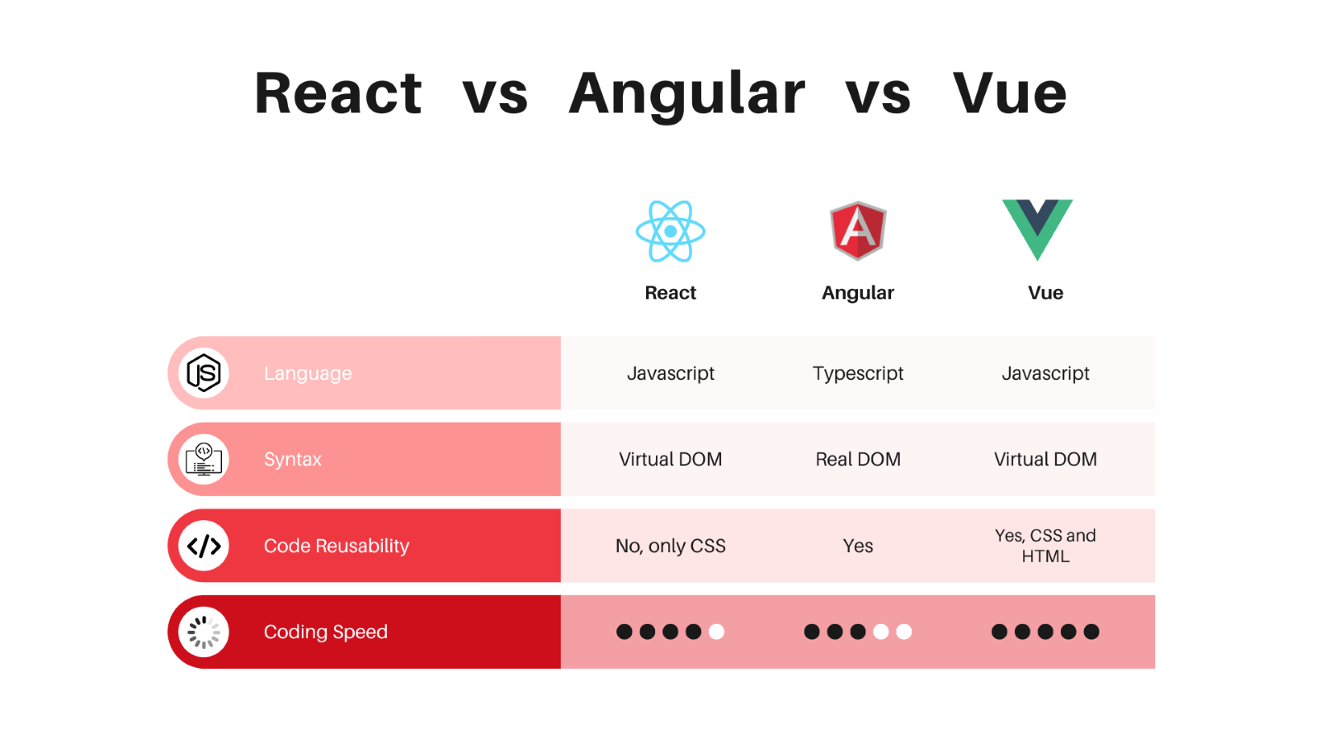 React vs Angular vs Vue

| | React | Angular | Vue |
|---|---|---|---|
| Language | Javascript | Typescript | Javascript |
| Syntax | Virtual DOM | Real DOM | Virtual DOM |
| Code Reusability | No, only CSS | Yes | Yes, CSS and HTML |
| Coding Speed | ●●●●○ | ●●●○○ | ●●●●● |